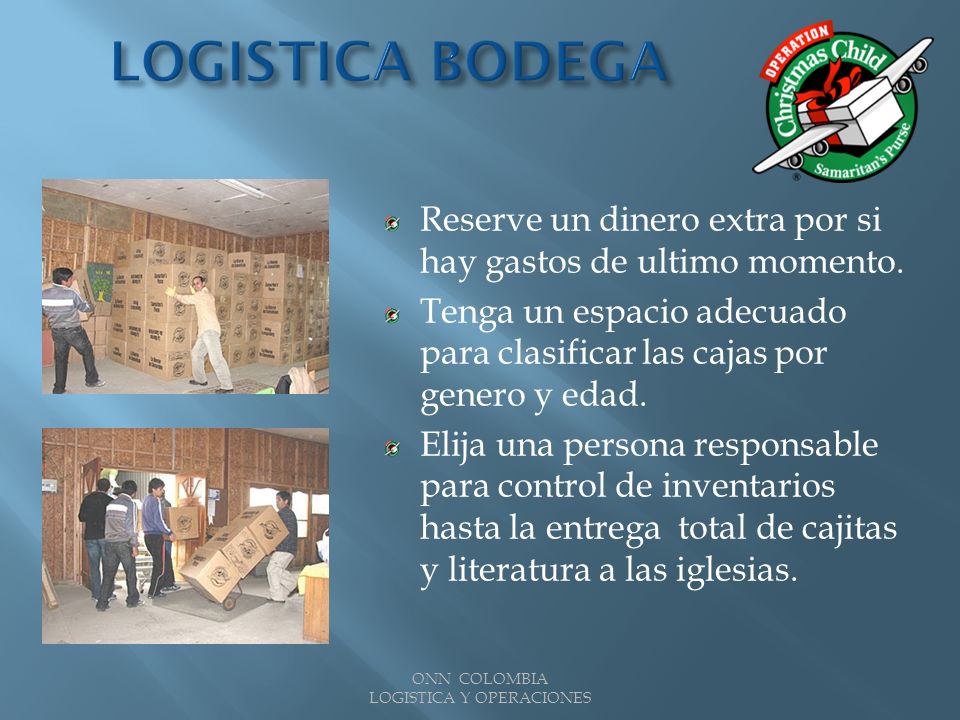 LOGISTICA BODEGA

OPERATION Christmas Child Samaritan's Purse

Reserve un dinero extra por si hay gastos de ultimo momento.

Tenga un espacio adecuado para clasificar las cajas por genero y edad.

Elija una persona responsable para control de inventarios hasta la entrega total de cajitas y literatura a las iglesias.

ONN COLOMBIA
LOGISTICA Y OPERACIONES